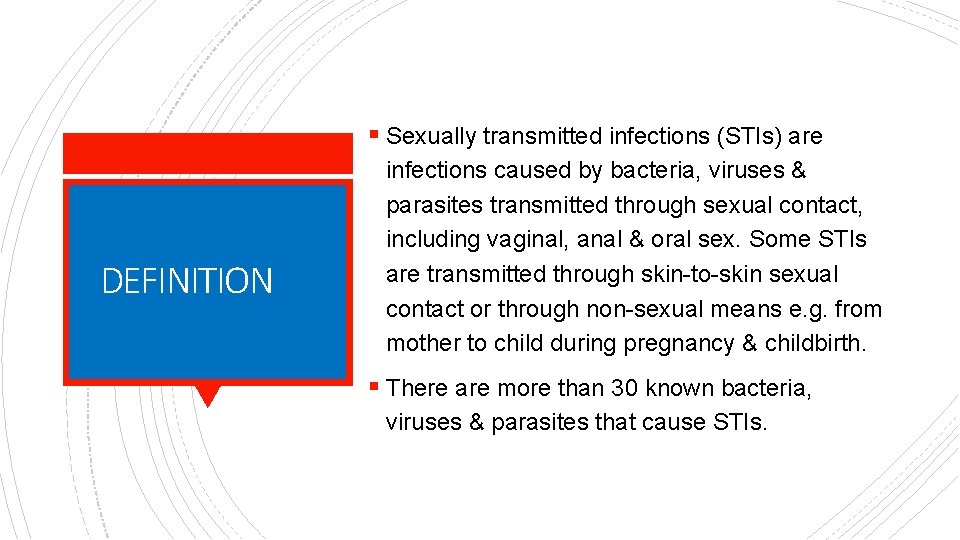 DEFINITION

▪ Sexually transmitted infections (STIs) are infections caused by bacteria, viruses & parasites transmitted through sexual contact, including vaginal, anal & oral sex. Some STIs are transmitted through skin-to-skin sexual contact or through non-sexual means e.g. from mother to child during pregnancy & childbirth.

▪ There are more than 30 known bacteria, viruses & parasites that cause STIs.